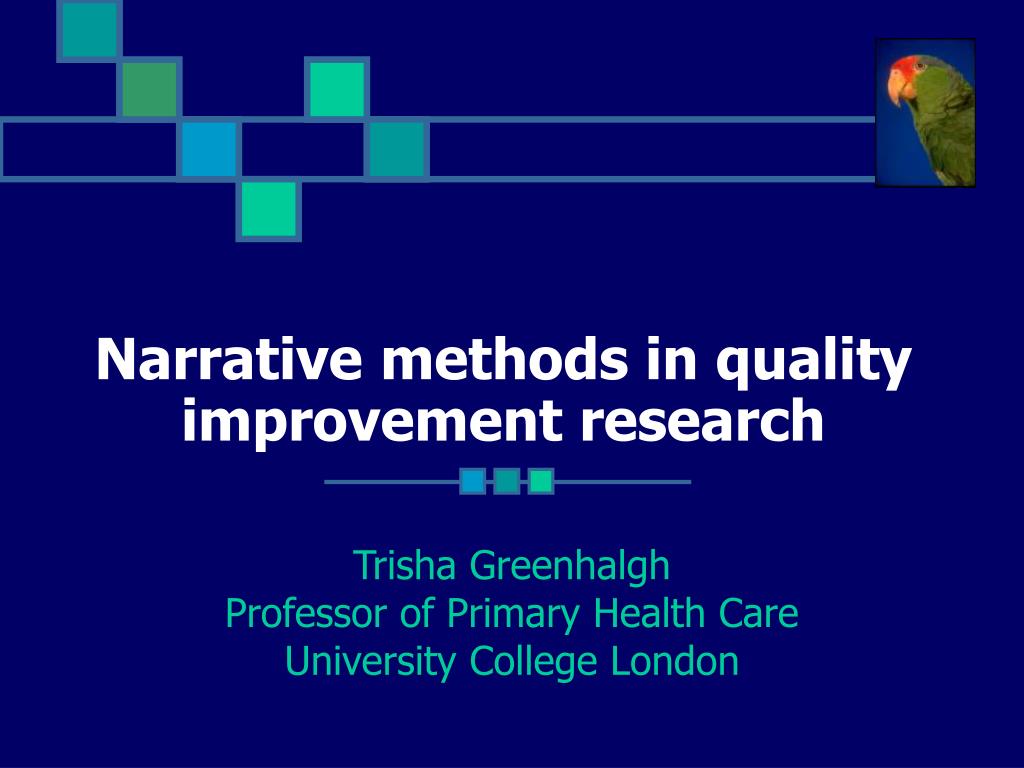 Narrative methods in quality improvement research

Trisha Greenhalgh
Professor of Primary Health Care
University College London